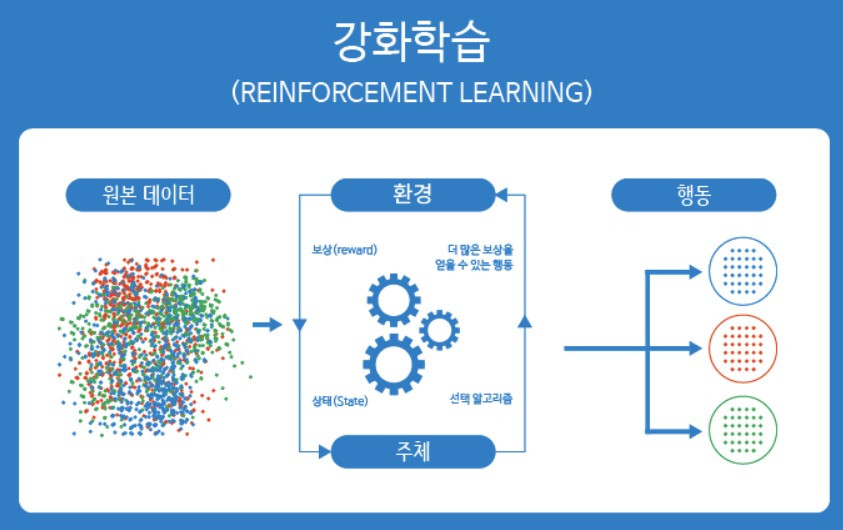 강화학습
(REINFORCEMENT LEARNING)

원본 데이터

환경

보상(reward)

더 많은 보상을 얻을 수 있는 행동

상태(State)

선택 알고리즘

주체

행동